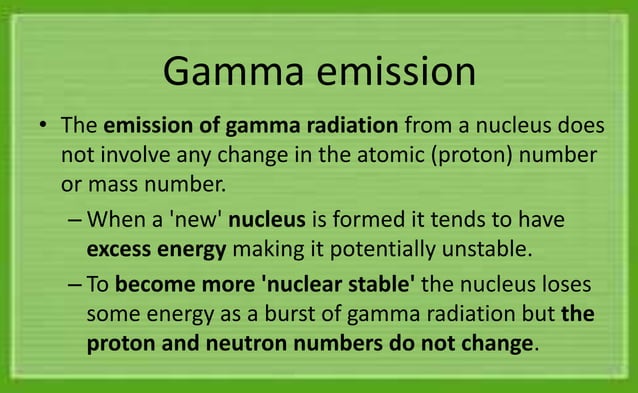 Gamma emission

• The emission of gamma radiation from a nucleus does not involve any change in the atomic (proton) number or mass number.

– When a 'new' nucleus is formed it tends to have excess energy making it potentially unstable.

– To become more 'nuclear stable' the nucleus loses some energy as a burst of gamma radiation but the proton and neutron numbers do not change.